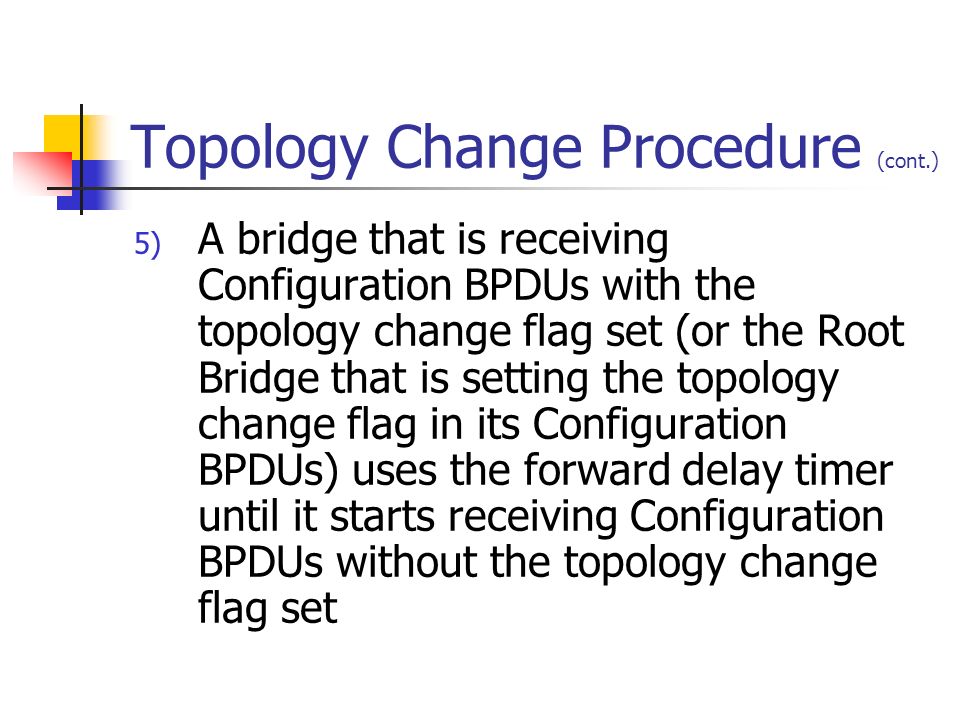 Topology Change Procedure (cont.)

5) A bridge that is receiving Configuration BPDUs with the topology change flag set (or the Root Bridge that is setting the topology change flag in its Configuration BPDUs) uses the forward delay timer until it starts receiving Configuration BPDUs without the topology change flag set